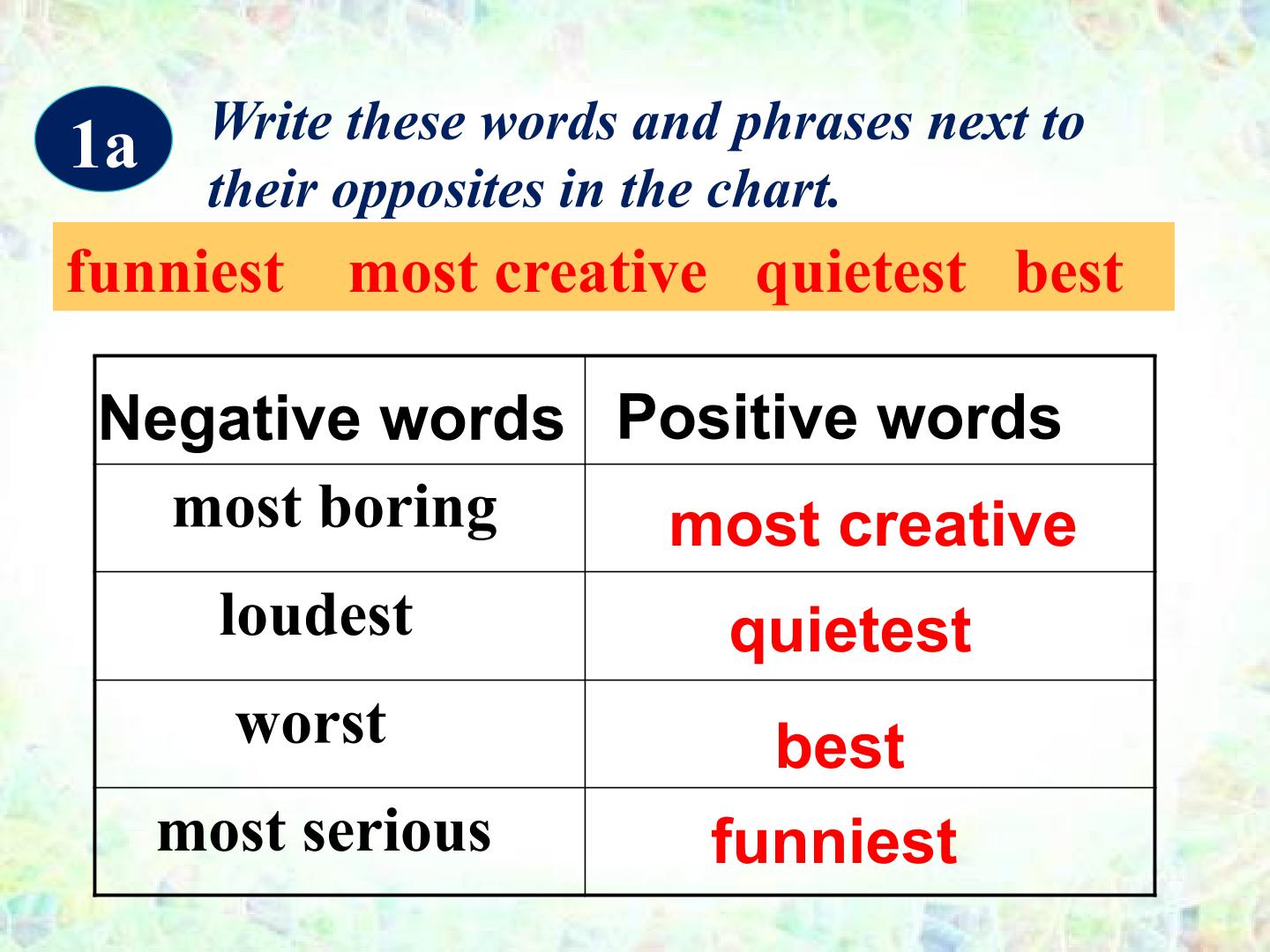 1a

Write these words and phrases next to their opposites in the chart.

funniest most creative quietest best

| Negative words | Positive words |
|---|---|
| most boring | most creative |
| loudest | quietest |
| worst | best |
| most serious | funniest |